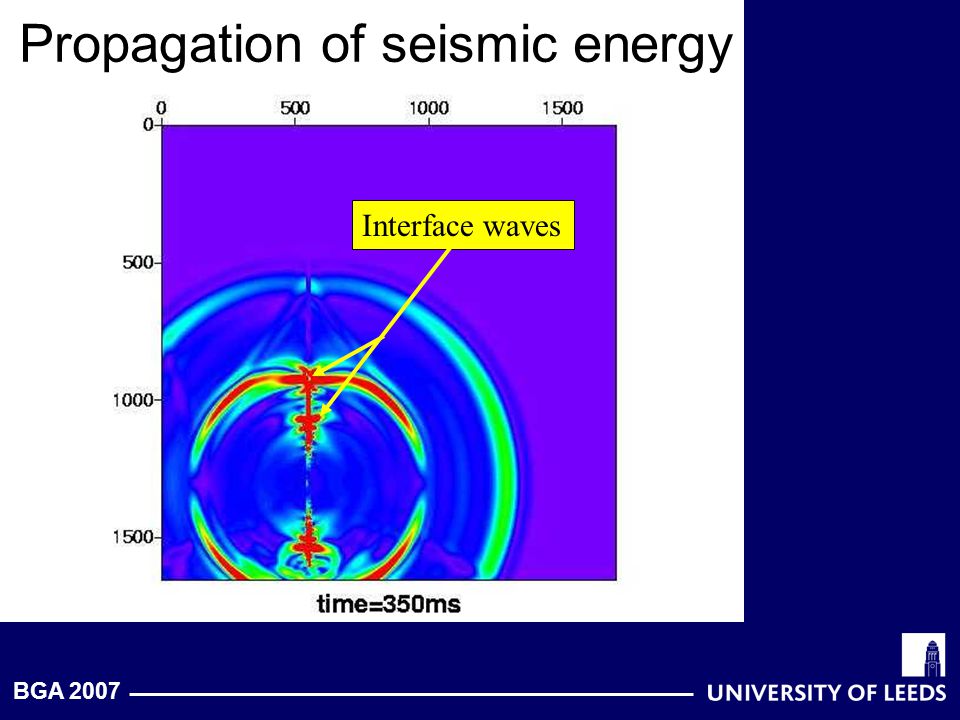 Propagation of seismic energy

0 500 1000 1500

0

500

1000

1500

Interface waves

time=350ms

BGA 2007

UNIVERSITY OF LEEDS